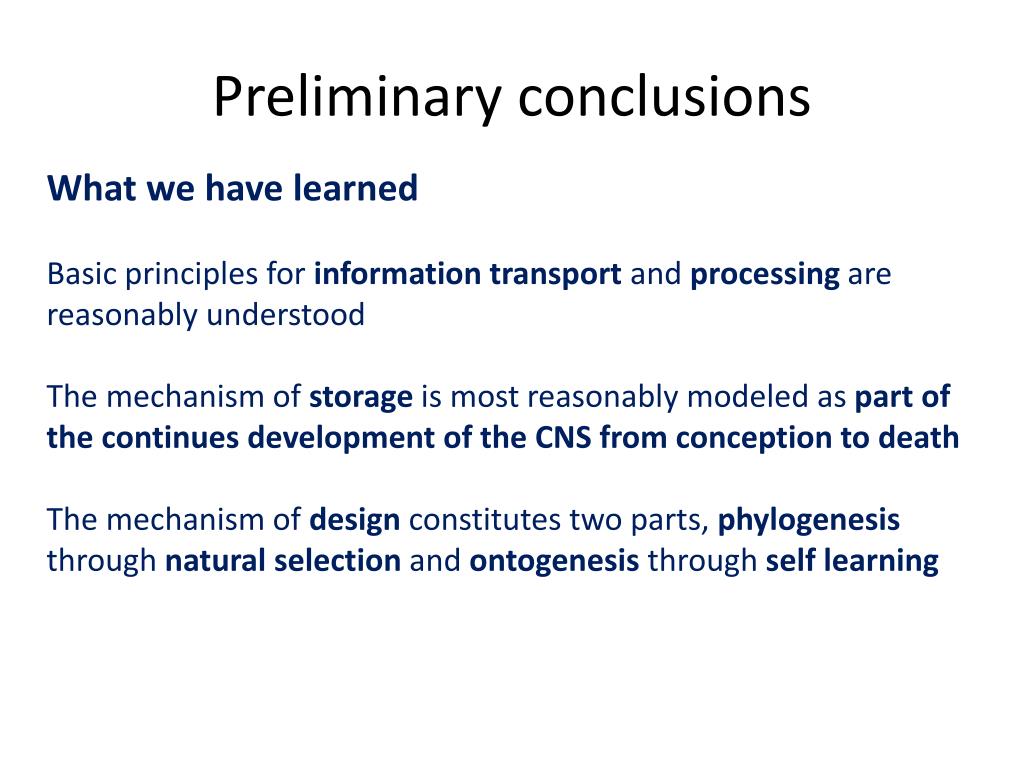 Preliminary conclusions

What we have learned

Basic principles for information transport and processing are reasonably understood

The mechanism of storage is most reasonably modeled as part of the continues development of the CNS from conception to death

The mechanism of design constitutes two parts, phylogenesis through natural selection and ontogenesis through self learning